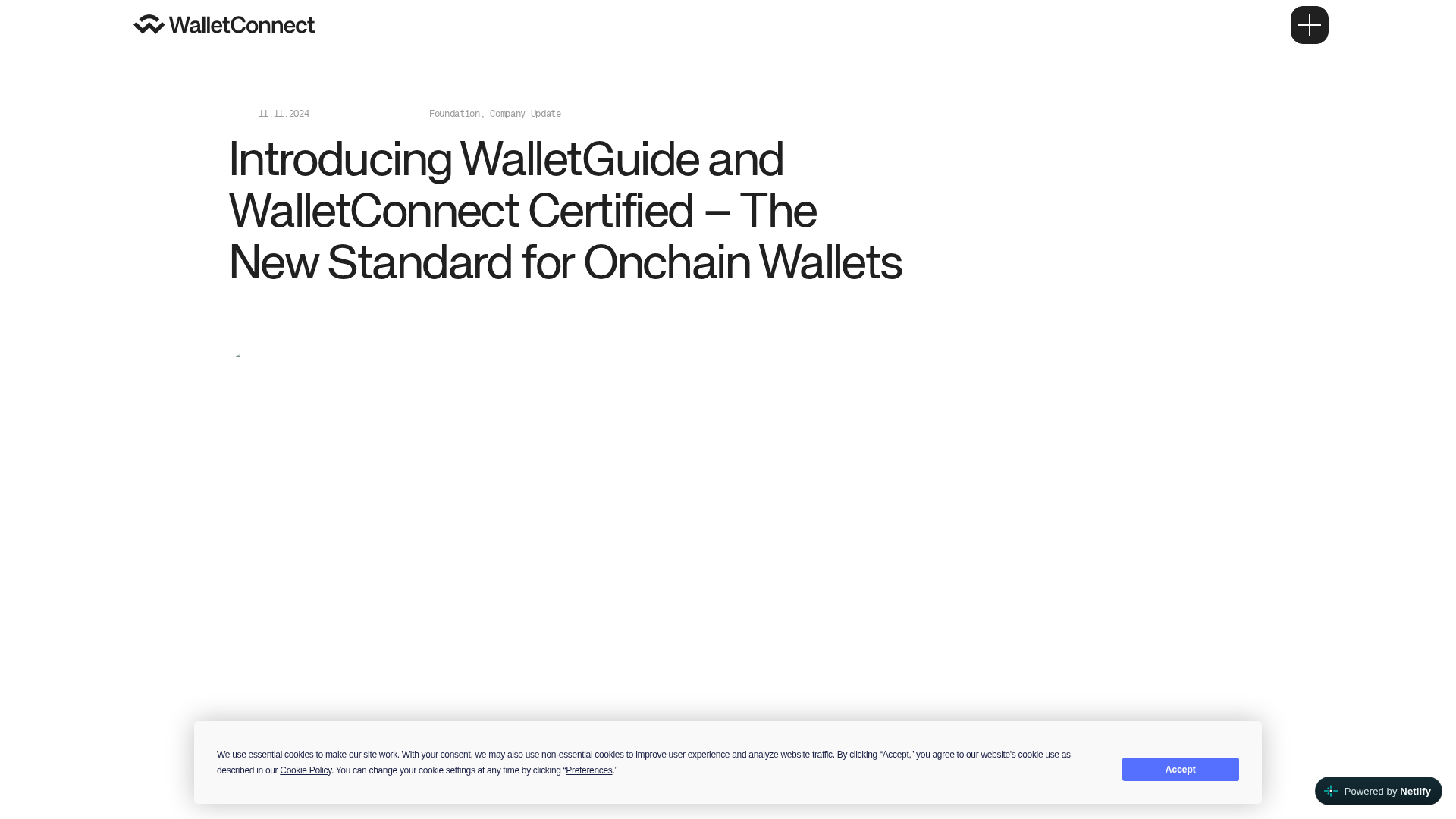 WalletConnect

11.11.2024

Foundation, Company Update

Introducing WalletGuide and WalletConnect Certified – The New Standard for Onchain Wallets

We use essential cookies to make our site work. With your consent, we may also use non-essential cookies to improve user experience and analyze website traffic. By clicking “Accept,” you agree to our website's cookie use as described in our Cookie Policy. You can change your cookie settings at any time by clicking “Preferences.”

Accept

Powered by Netlify